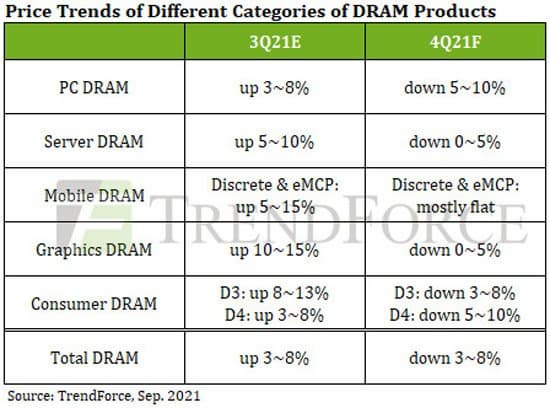 Price Trends of Different Categories of DRAM Products

| | 3Q21E | 4Q21F |
|---|---|---|
| PC DRAM | up 3~8% | down 5~10% |
| Server DRAM | up 5~10% | down 0~5% |
| Mobile DRAM | Discrete & eMCP: up 5~15% | Discrete & eMCP: mostly flat |
| Graphics DRAM | up 10~15% | down 0~5% |
| Consumer DRAM | D3: up 8~13% D4: up 3~8% | D3: down 3~8% D4: down 5~10% |
| Total DRAM | up 3~8% | down 3~8% |

TRENDFORCE

Source: TrendForce, Sep. 2021